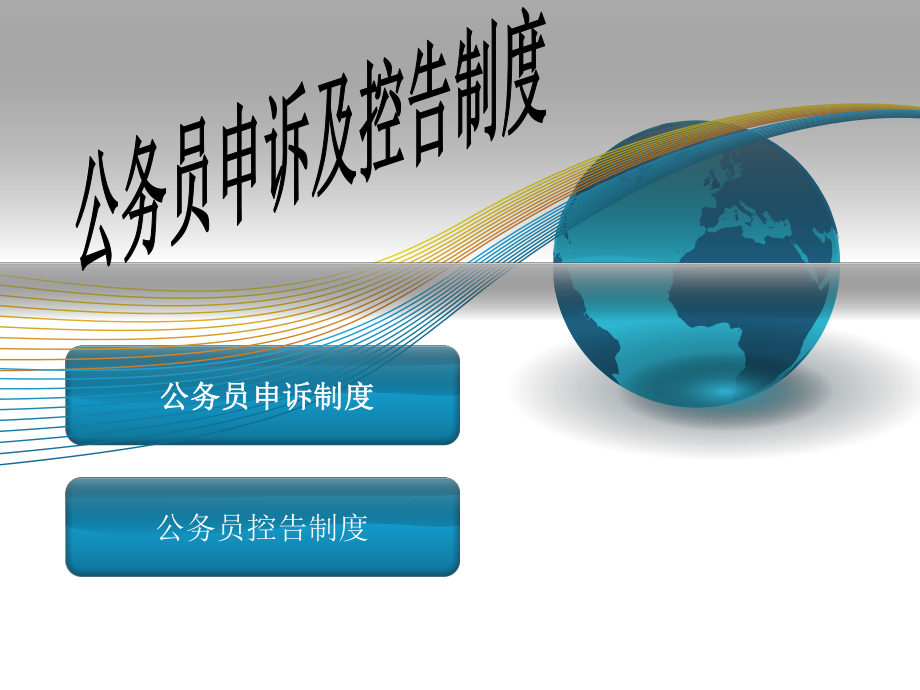 公务员申诉及控告制度

公务员申诉制度

公务员控告制度